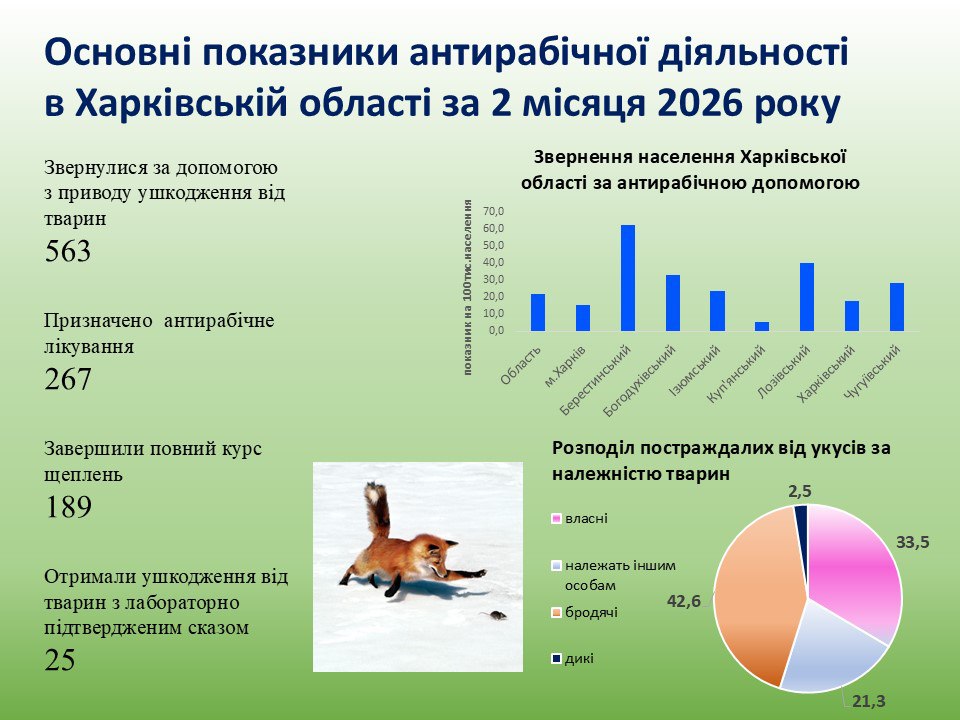 Основні показники антирабічної діяльності в Харківській області за 2 місяця 2026 року

Звернулися за допомогою з приводу ушкодження від тварин
563

Призначено антирабічне лікування
267

Завершили повний курс щеплень
189

Отримали ушкодження від тварин з лабораторно підтвердженим сказом
25

Звернення населення Харківської області за антирабічною допомогою

показник на 100тис.населення

70,0
60,0
50,0
40,0
30,0
20,0
10,0
0,0

Область
м.Харків
Берестинський
Богодухівський
Ізюмський
Куп'янський
Лозівський
Харківський
Чугуївський

Розподіл постраждалих від укусів за належністю тварин

власні
належать іншим особам
бродячі
дикі

2,5
33,5
42,6
21,3